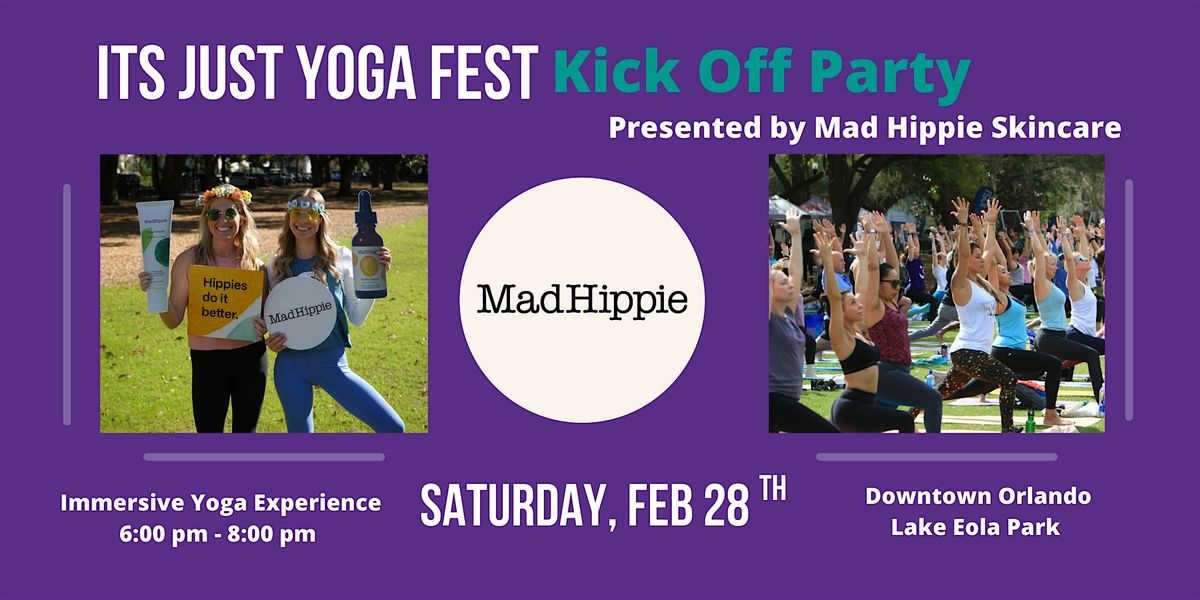 ITS JUST YOGA FEST Kick Off Party

Presented by Mad Hippie Skincare

MadHippie

Hippies do it better.

MadHippie

MadHippie

Immersive Yoga Experience
6:00 pm - 8:00 pm

SATURDAY, FEB 28 TH

Downtown Orlando
Lake Eola Park